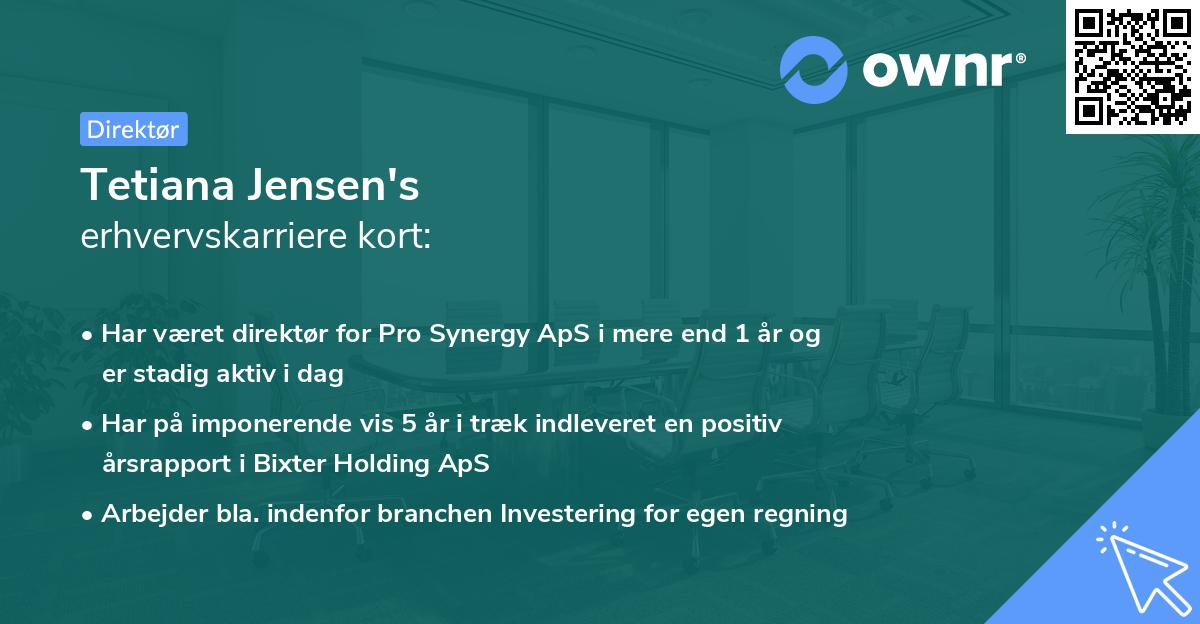 ownr®

Direktør

Tetiana Jensen's
erhvervskarriere kort:

• Har været direktør for Pro Synergy ApS i mere end 1 år og er stadig aktiv i dag
• Har på imponerende vis 5 år i træk indleveret en positiv årsrapport i Bixter Holding ApS
• Arbejder bla. indenfor branchen Investering for egen regning